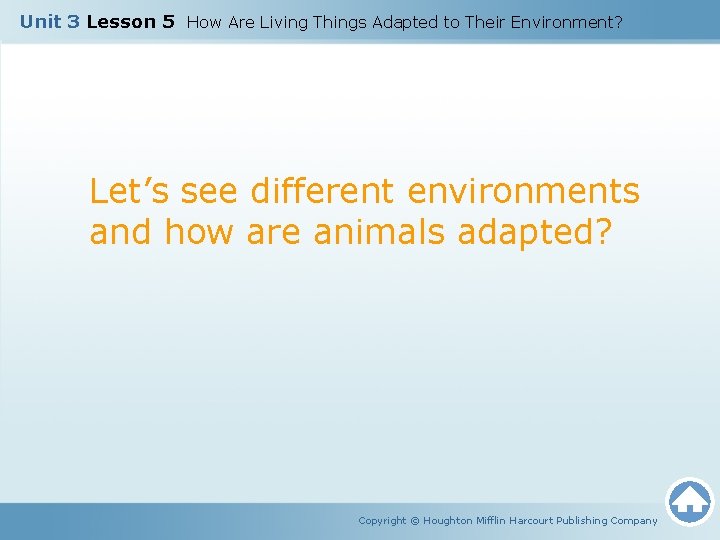 Unit 3 Lesson 5 How Are Living Things Adapted to Their Environment?

Let’s see different environments and how are animals adapted?

Copyright © Houghton Mifflin Harcourt Publishing Company